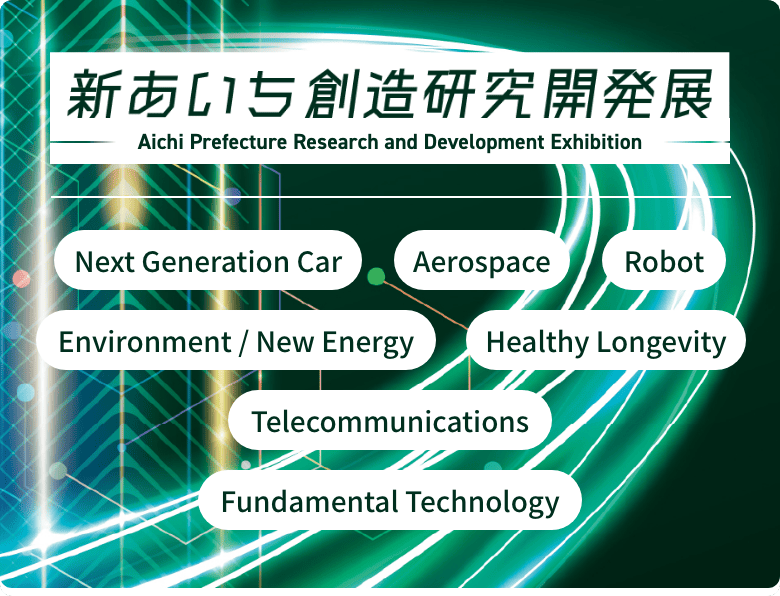 新あいち創造研究開発展
Aichi Prefecture Research and Development Exhibition

Next Generation Car

Aerospace

Robot

Environment / New Energy

Healthy Longevity

Telecommunications

Fundamental Technology